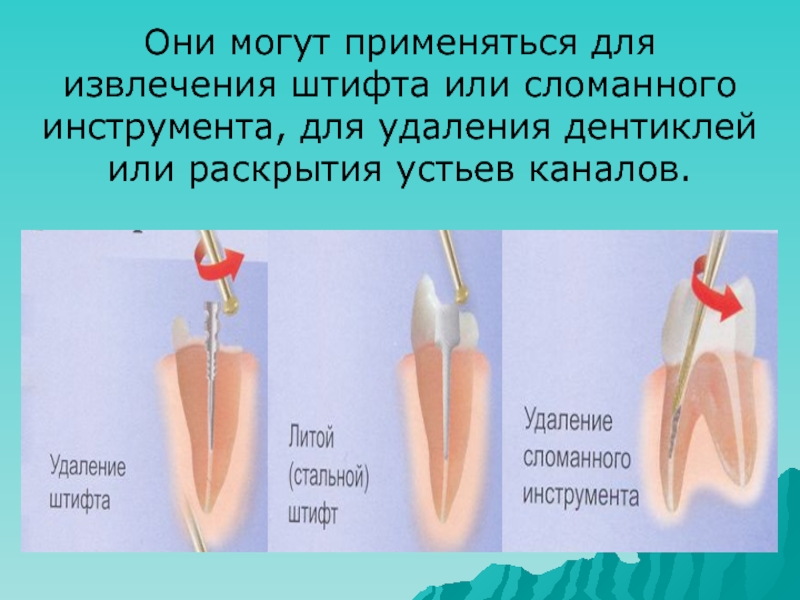 Они могут применяться для извлечения штифта или сломанного инструмента, для удаления дентиклей или раскрытия устьев каналов.

Удаление штифта

Литой (стальной) штифт

Удаление сломанного инструмента